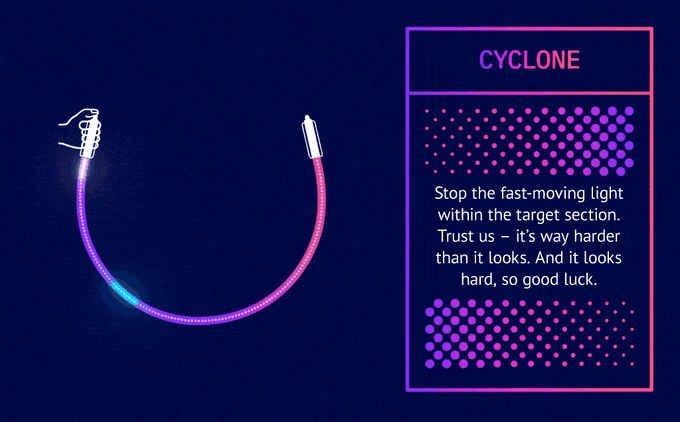 CYCLONE

Stop the fast-moving light within the target section. Trust us – it's way harder than it looks. And it looks hard, so good luck.